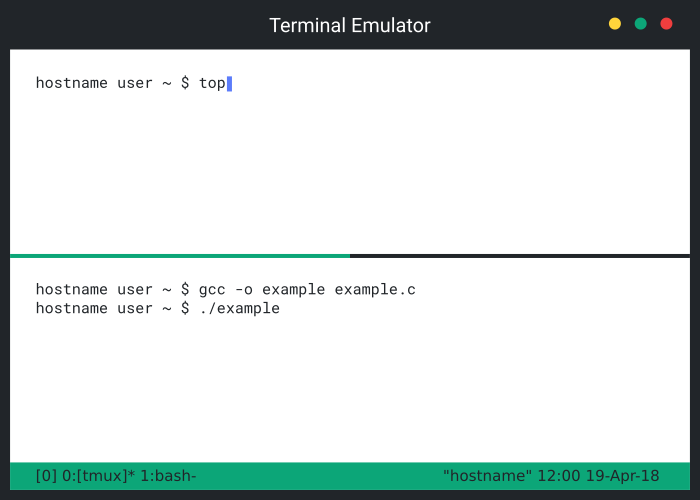 Terminal Emulator

hostname user ~ $ top

hostname user ~ $ gcc -o example example.c
hostname user ~ $ ./example

[0] 0:[tmux]* 1:bash-

"hostname" 12:00 19-Apr-18